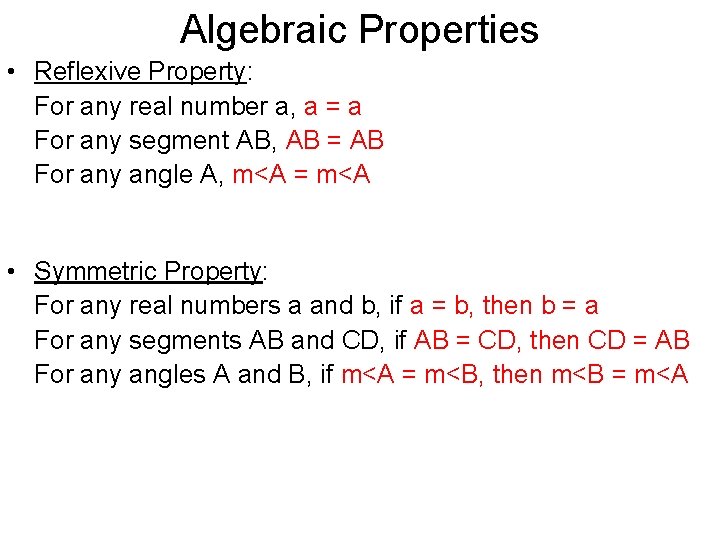 Algebraic Properties

• Reflexive Property:
For any real number a, a = a
For any segment AB, AB = AB
For any angle A, m<A = m<A

• Symmetric Property:
For any real numbers a and b, if a = b, then b = a
For any segments AB and CD, if AB = CD, then CD = AB
For any angles A and B, if m<A = m<B, then m<B = m<A